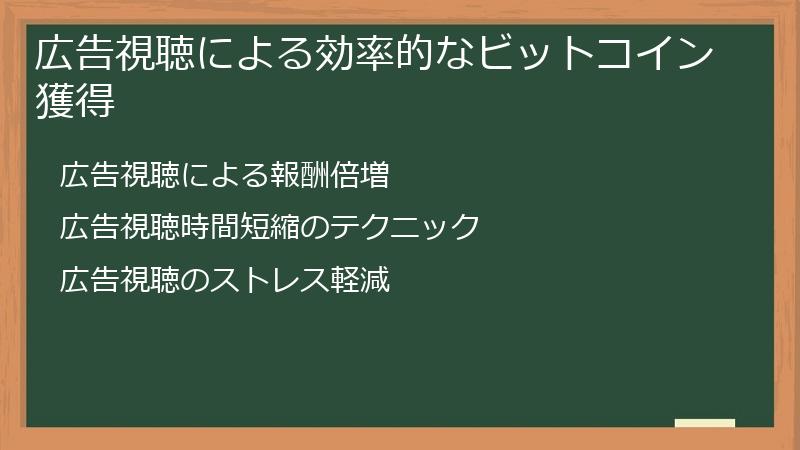 広告視聴による効率的なビットコイン獲得

広告視聴による報酬倍増

広告視聴時間短縮のテクニック

広告視聴のストレス軽減